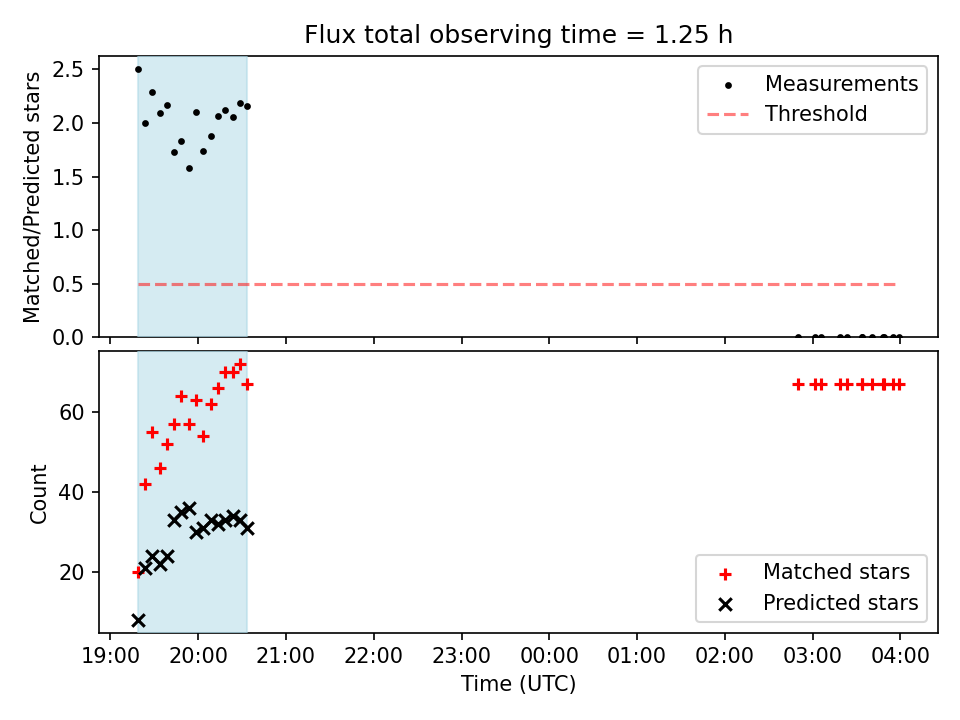 Flux total observing time = 1.25 h

Matched/Predicted stars

2.5
2.0
1.5
1.0
0.5
0.0

Measurements
Threshold

Count

60
40
20

Matched stars
Predicted stars

19:00
20:00
21:00
22:00
23:00
00:00
01:00
02:00
03:00
04:00

Time (UTC)